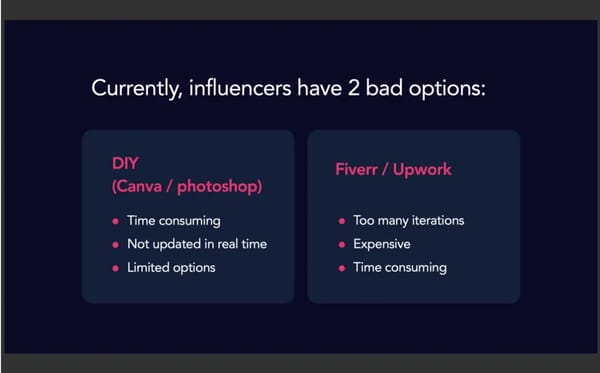 Currently, influencers have 2 bad options:

DIY
(Canva / photoshop)

- Time consuming
- Not updated in real time
- Limited options

Fiverr / Upwork

- Too many iterations
- Expensive
- Time consuming